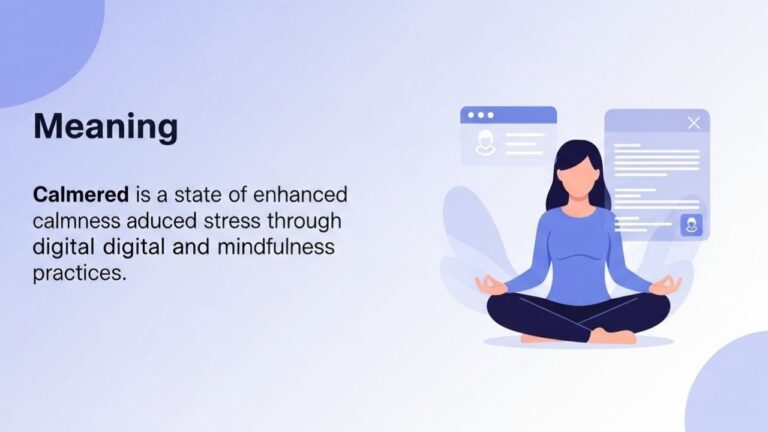 Meaning

Calmered is a state of enhanced calmness aduced stress through digital digital and mindfulness practices.